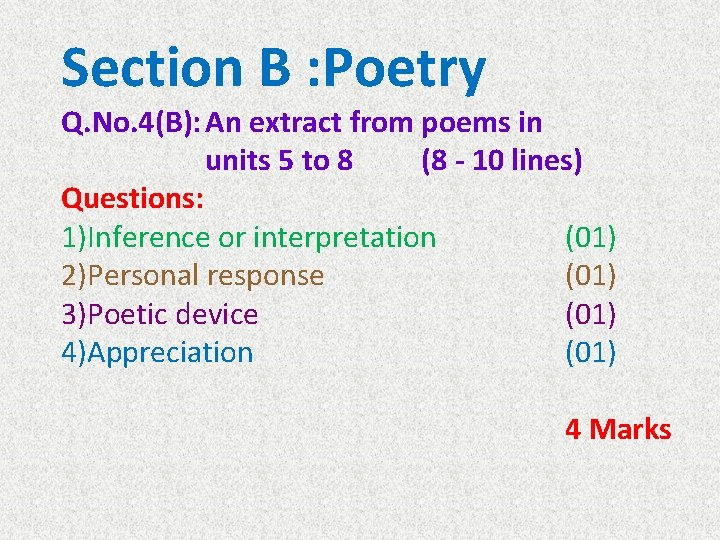 Section B :Poetry

Q.No.4(B): An extract from poems in units 5 to 8 (8 - 10 lines)

Questions:

1)Inference or interpretation (01)
2)Personal response (01)
3)Poetic device (01)
4)Appreciation (01)

4 Marks